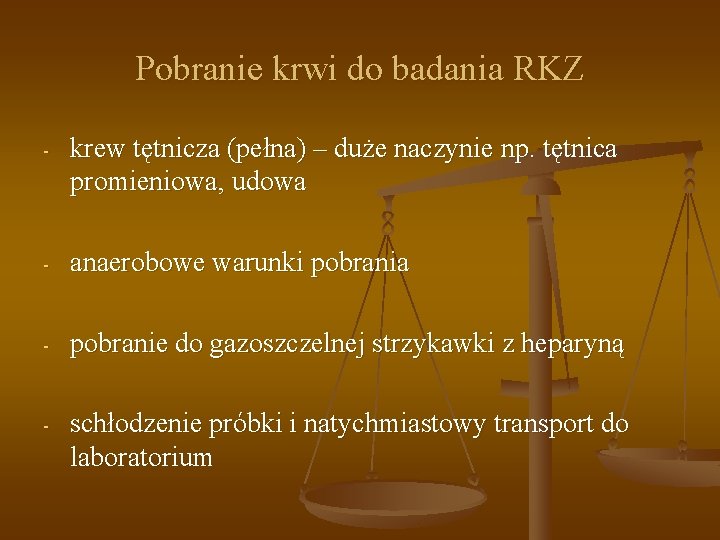 Pobranie krwi do badania RKZ

- krew tętnicza (pełna) – duże naczynie np. tętnica promieniowa, udowa

- anaerobowe warunki pobrania

- pobranie do gazoszczelnej strzykawki z heparyną

- schłodzenie próbki i natychmiastowy transport do laboratorium